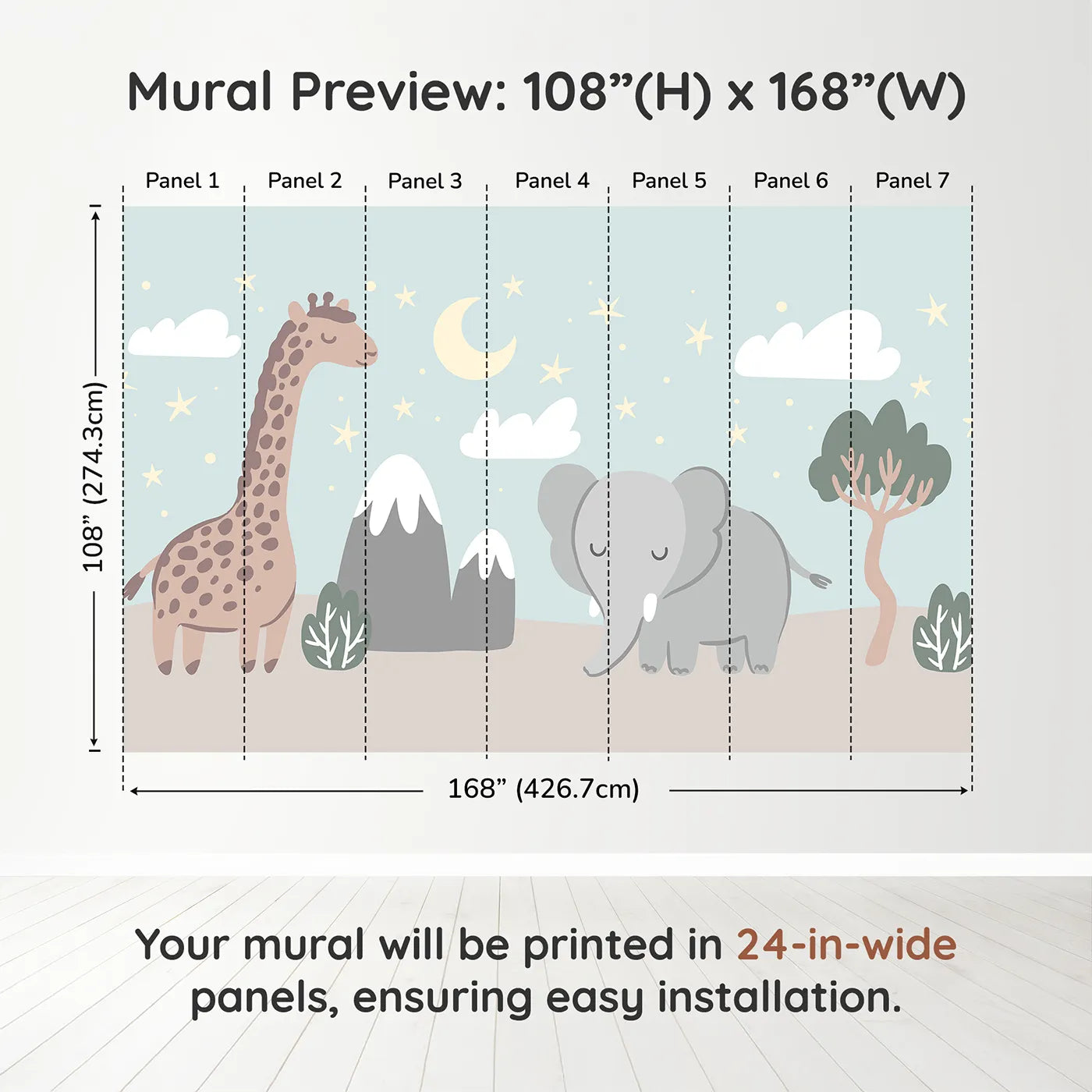 Mural Preview: 108”(H) x 168”(W)

Panel 1 Panel 2 Panel 3 Panel 4 Panel 5 Panel 6 Panel 7

108” (274.3cm)

168” (426.7cm)

Your mural will be printed in 24-in-wide panels, ensuring easy installation.